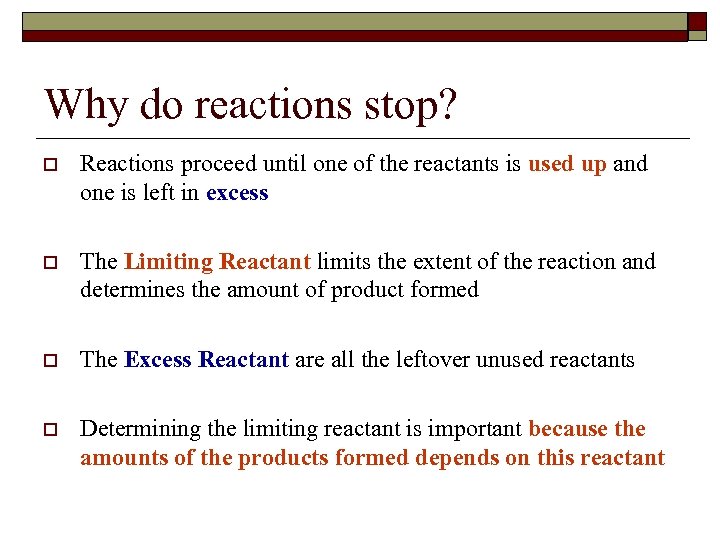 Why do reactions stop?

Reactions proceed until one of the reactants is used up and one is left in excess

The Limiting Reactant limits the extent of the reaction and determines the amount of product formed

The Excess Reactant are all the leftover unused reactants

Determining the limiting reactant is important because the amounts of the products formed depends on this reactant